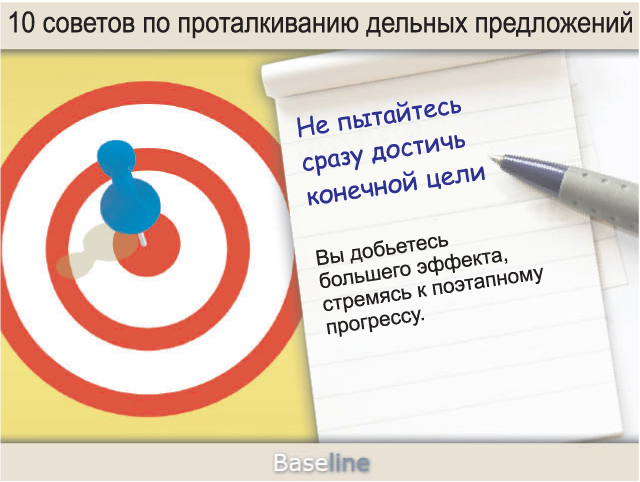 10 советов по проталкиванию дельных предложений

Не пытайтесь сразу достичь конечной цели

Вы добьетесь большего эффекта, стремясь к поэтапному прогрессу.

Baseline